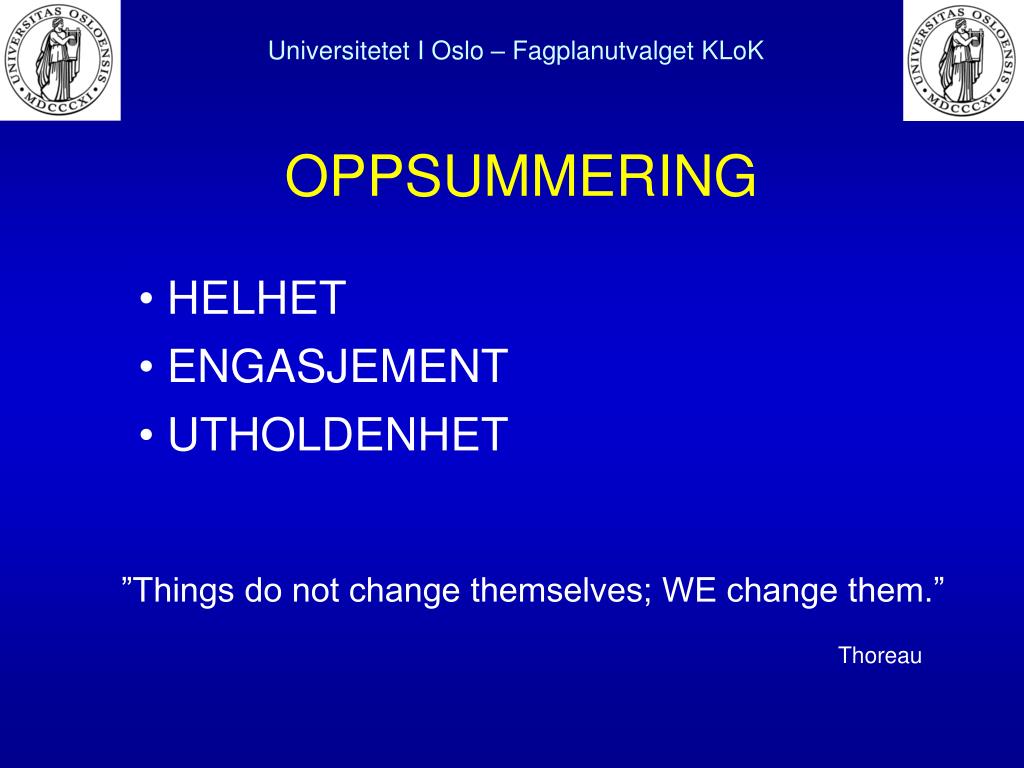 UNIVERSITAS OSLOENSIS MDCCCXI

Universitetet I Oslo – Fagplanutvalget KLoK

UNIVERSITAS OSLOENSIS MDCCCXI

OPPSUMMERING

• HELHET
• ENGASJEMENT
• UTHOLDENHET

”Things do not change themselves; WE change them.”

Thoreau